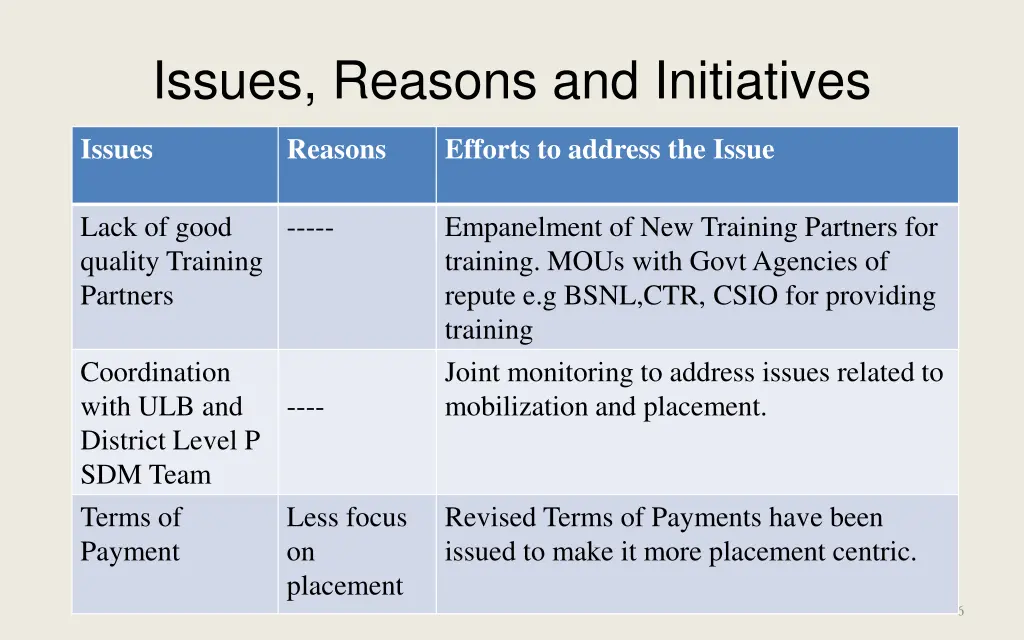 Issues, Reasons and Initiatives

| Issues | Reasons | Efforts to address the Issue |
|---|---|---|
| Lack of good quality Training Partners | ----- | Empanelment of New Training Partners for training. MOUs with Govt Agencies of repute e.g BSNL,CTR, CSIO for providing training |
| Coordination with ULB and District Level P SDM Team | ---- | Joint monitoring to address issues related to mobilization and placement. |
| Terms of Payment | Less focus on placement | Revised Terms of Payments have been issued to make it more placement centric. |

5